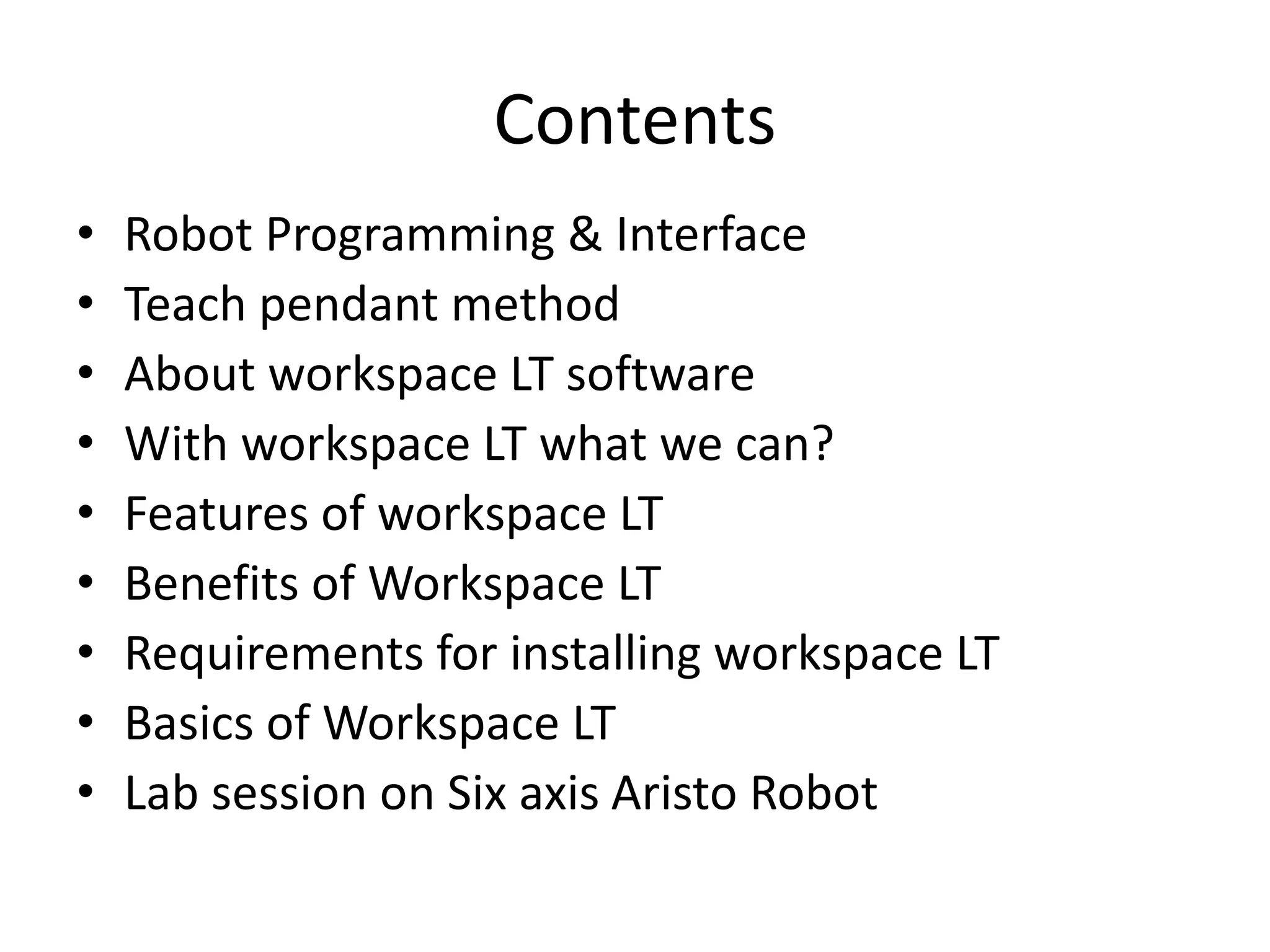 Contents

• Robot Programming & Interface
• Teach pendant method
• About workspace LT software
• With workspace LT what we can?
• Features of workspace LT
• Benefits of Workspace LT
• Requirements for installing workspace LT
• Basics of Workspace LT
• Lab session on Six axis Aristo Robot